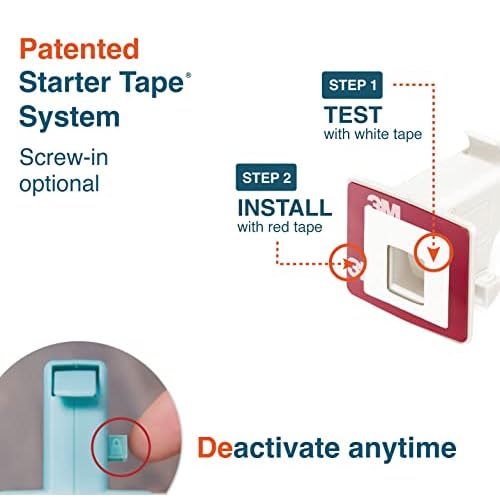 Patented
Starter Tape®
System

Screw-in optional

STEP 1
TEST
with white tape

STEP 2
INSTALL
with red tape

3M

Deactivate anytime